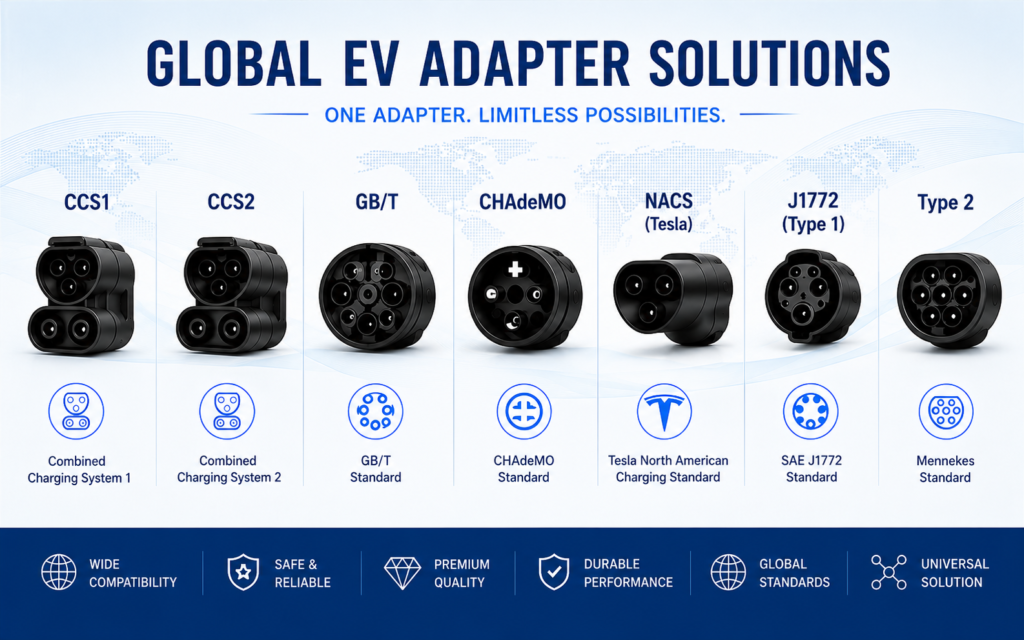 GLOBAL EV ADAPTER SOLUTIONS

ONE ADAPTER. LIMITLESS POSSIBILITIES.

CCS1

Combined Charging System 1

CCS2

Combined Charging System 2

GB/T

GB/T Standard

CHAdeMO

CHAdeMO Standard

NACS (Tesla)

Tesla North American Charging Standard

J1772 (Type 1)

SAE J1772 Standard

Type 2

Mennekes Standard

WIDE COMPATIBILITY

SAFE & RELIABLE

PREMIUM QUALITY

DURABLE PERFORMANCE

GLOBAL STANDARDS

UNIVERSAL SOLUTION